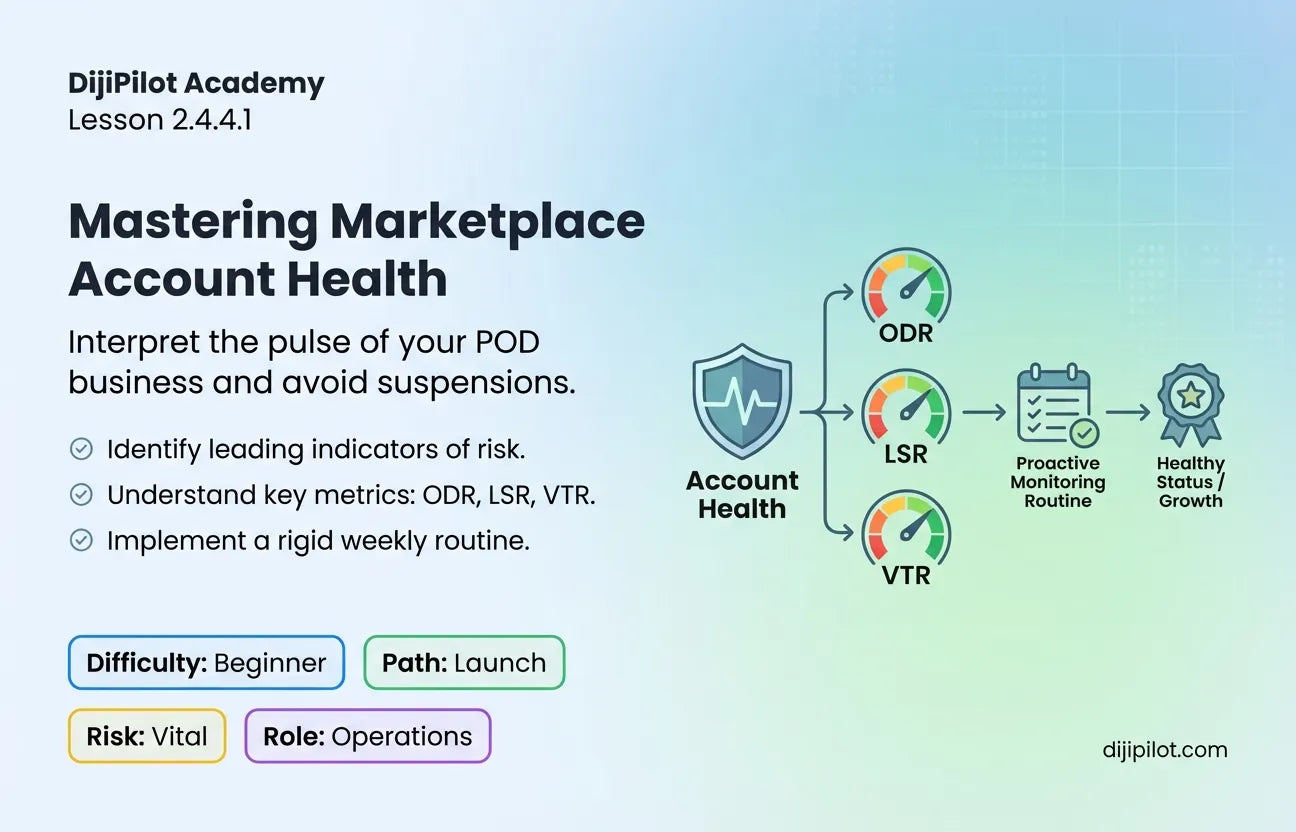 DijiPilot Academy
Lesson 2.4.4.1

Mastering Marketplace Account Health

Interpret the pulse of your POD business and avoid suspensions.

Identify leading indicators of risk.
Understand key metrics: ODR, LSR, VTR.
Implement a rigid weekly routine.

Difficulty: Beginner
Path: Launch
Risk: Vital
Role: Operations

Account Health
ODR
LSR
VTR
Proactive Monitoring Routine
Healthy Status / Growth

dijipilot.com